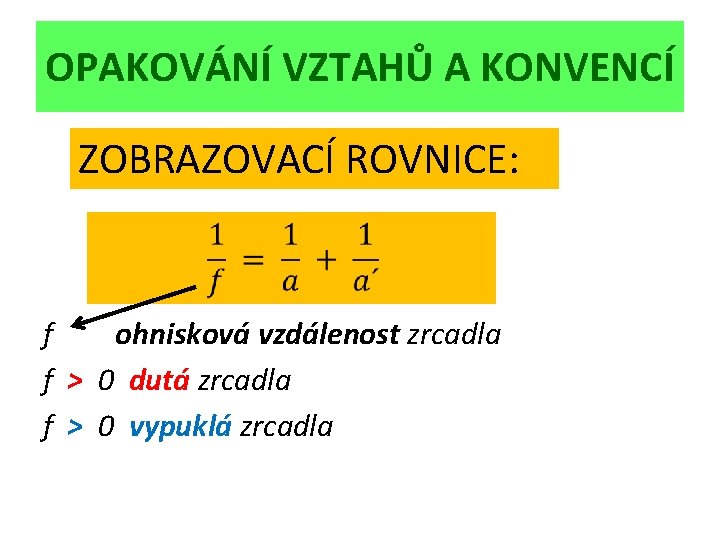 OPAKOVÁNÍ VZTAHŮ A KONVENCÍ

ZOBRAZOVACÍ ROVNICE:

$\frac{1}{f} = \frac{1}{a} + \frac{1}{a'}$

$f$ ohnisková vzdálenost zrcadla

$f > 0$ dutá zrcadla

$f > 0$ vypuklá zrcadla